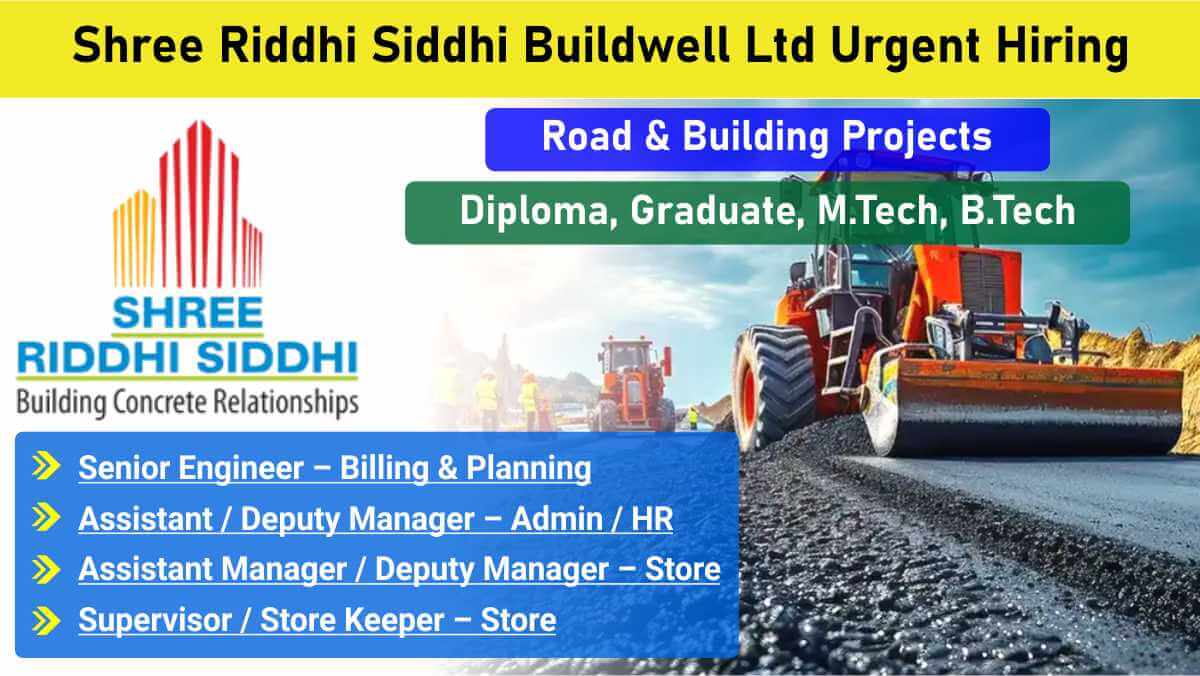 Shree Riddhi Siddhi Buildwell Ltd Urgent Hiring

Road & Building Projects

Diploma, Graduate, M.Tech, B.Tech

SHREE
RIDDHI SIDDHI
Building Concrete Relationships

Senior Engineer – Billing & Planning
Assistant / Deputy Manager – Admin / HR
Assistant Manager / Deputy Manager – Store
Supervisor / Store Keeper – Store